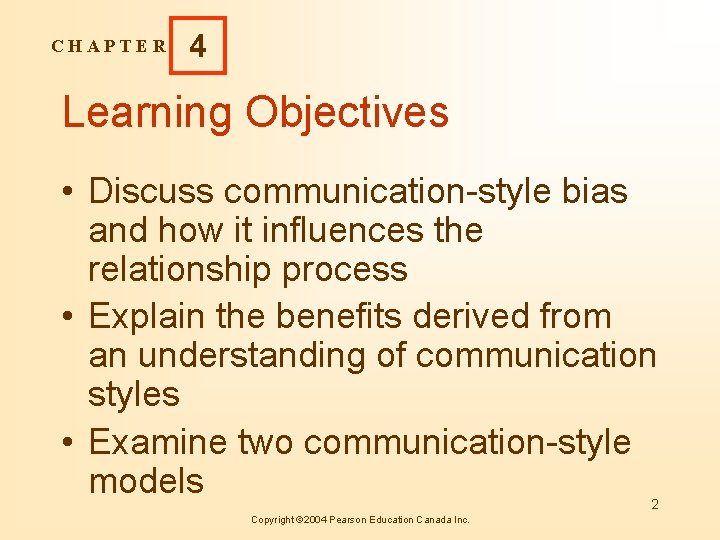 CHAPTER 4

Learning Objectives

• Discuss communication-style bias and how it influences the relationship process
• Explain the benefits derived from an understanding of communication styles
• Examine two communication-style models

2

Copyright ©2004 Pearson Education Canada Inc.